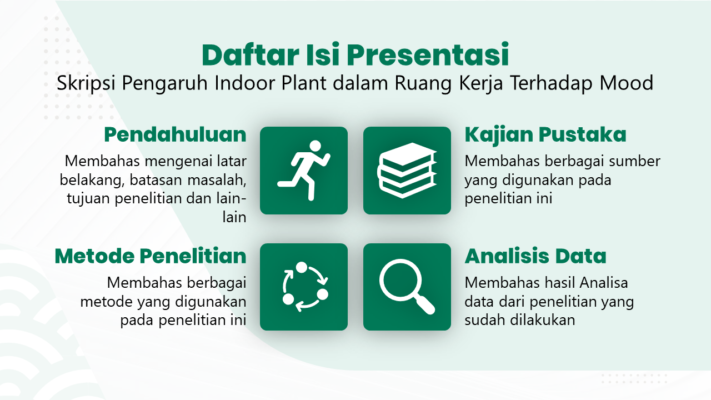 Daftar Isi Presentasi
Skripsi Pengaruh Indoor Plant dalam Ruang Kerja Terhadap Mood

Pendahuluan
Membahas mengenai latar belakang, batasan masalah, tujuan penelitian dan lain-lain

Kajian Pustaka
Membahas berbagai sumber yang digunakan pada penelitian ini

Metode Penelitian
Membahas berbagai metode yang digunakan pada penelitian ini

Analisis Data
Membahas hasil Analisa data dari penelitian yang sudah dilakukan